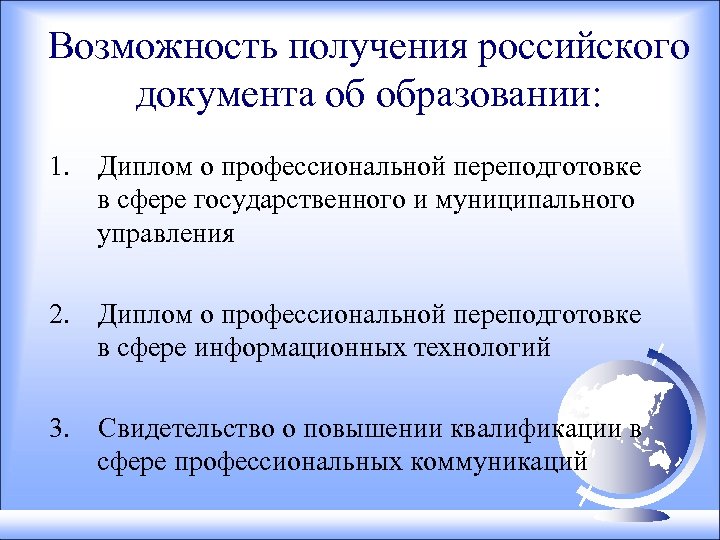 Возможность получения российского документа об образовании:

1. Диплом о профессиональной переподготовке в сфере государственного и муниципального управления

2. Диплом о профессиональной переподготовке в сфере информационных технологий

3. Свидетельство о повышении квалификации в сфере профессиональных коммуникаций